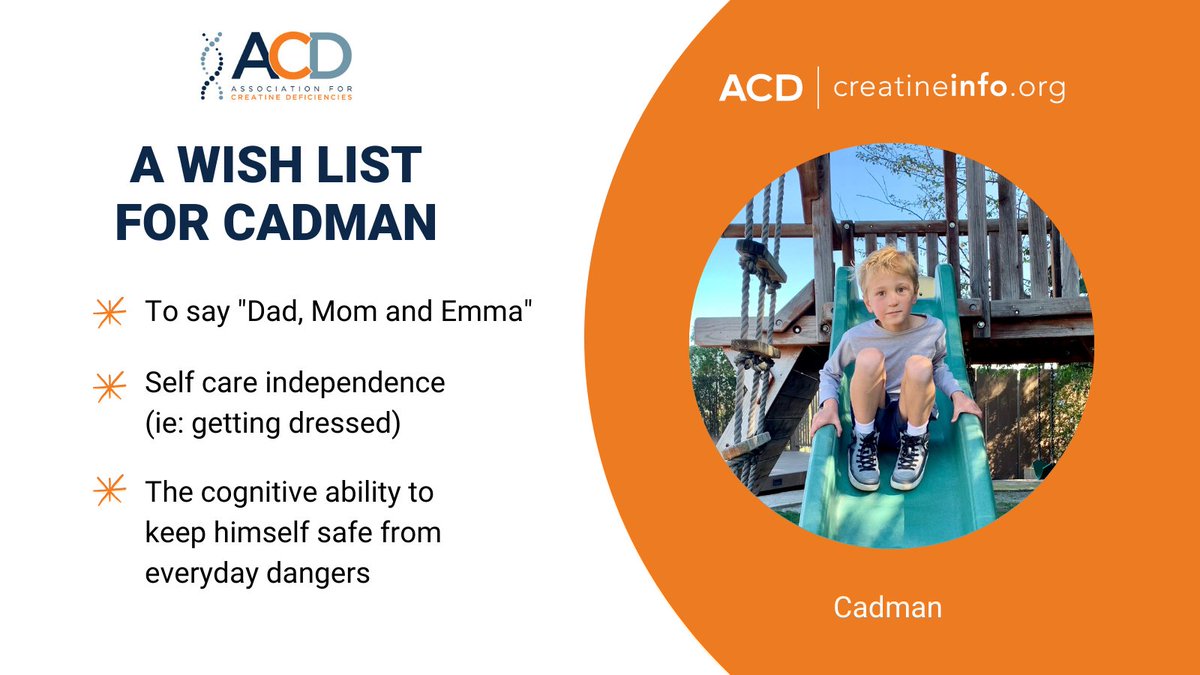 ACD
ASSOCIATION FOR CREATINE DEFICIENCIES

A WISH LIST FOR CADMAN

To say "Dad, Mom and Emma"

Self care independence (ie: getting dressed)

The cognitive ability to keep himself safe from everyday dangers

ACD | creatineinfo.org

Cadman